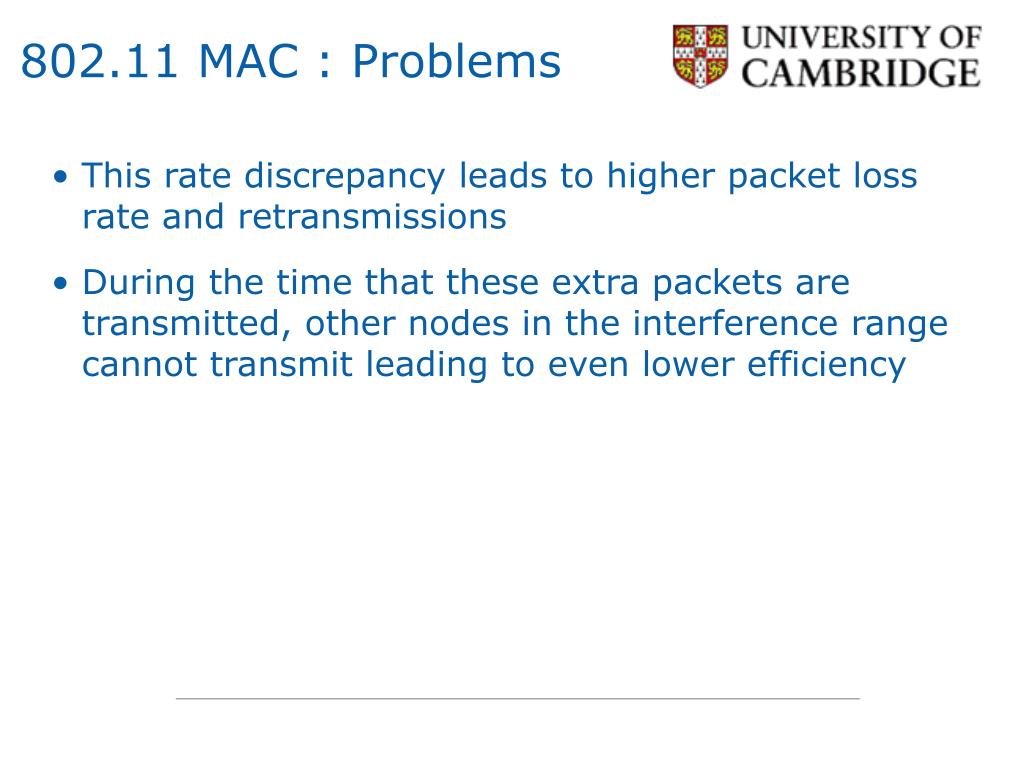 802.11 MAC : Problems

UNIVERSITY OF CAMBRIDGE

• This rate discrepancy leads to higher packet loss rate and retransmissions

• During the time that these extra packets are transmitted, other nodes in the interference range cannot transmit leading to even lower efficiency